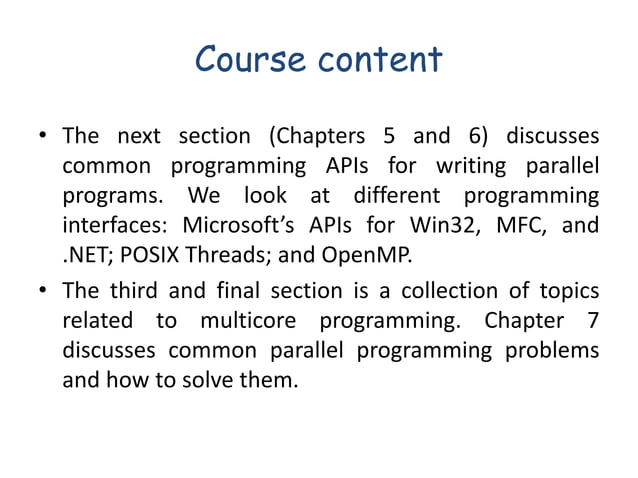 Course content

• The next section (Chapters 5 and 6) discusses common programming APIs for writing parallel programs. We look at different programming interfaces: Microsoft's APIs for Win32, MFC, and .NET; POSIX Threads; and OpenMP.

• The third and final section is a collection of topics related to multicore programming. Chapter 7 discusses common parallel programming problems and how to solve them.